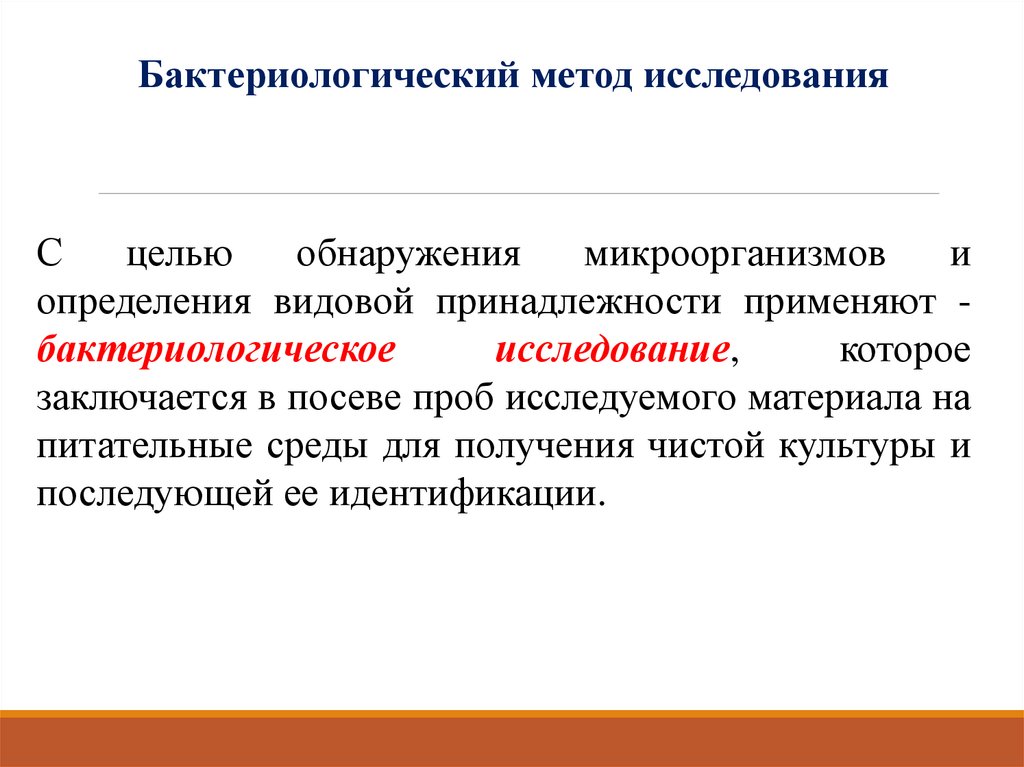 Бактериологический метод исследования

С целью обнаружения микроорганизмов и определения видовой принадлежности применяют - бактериологическое исследование, которое заключается в посеве проб исследуемого материала на питательные среды для получения чистой культуры и последующей ее идентификации.